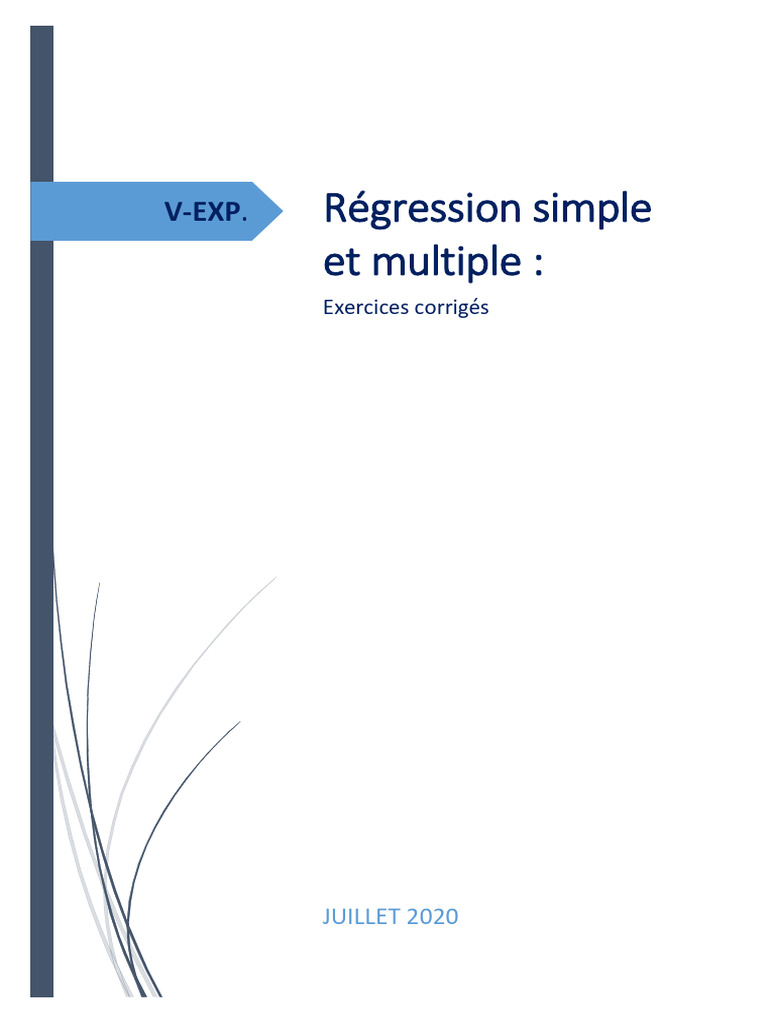 V-EXP.

Régression simple et multiple :

Exercices corrigés

JUILLET 2020